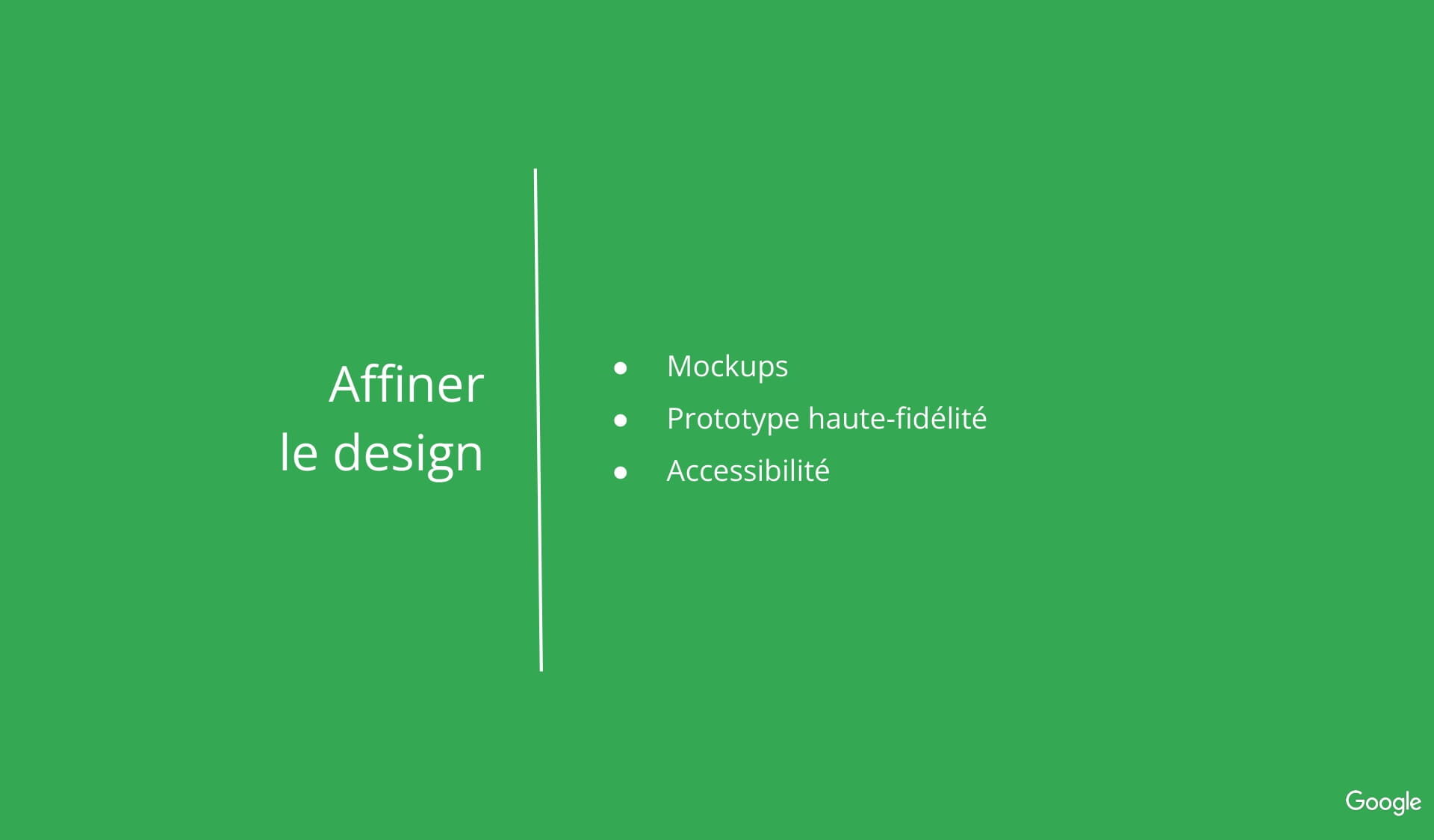 Affiner
le design

- Mockups
- Prototype haute-fidélité
- Accessibilité

Google